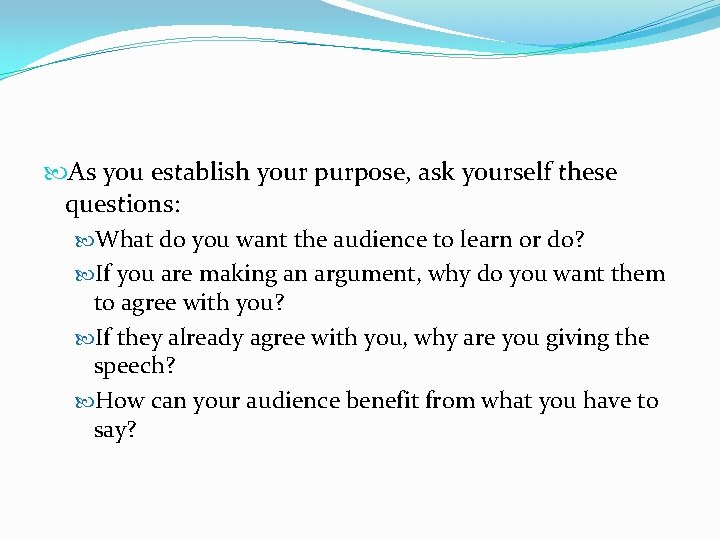 As you establish your purpose, ask yourself these questions:

What do you want the audience to learn or do?

If you are making an argument, why do you want them to agree with you?

If they already agree with you, why are you giving the speech?

How can your audience benefit from what you have to say?